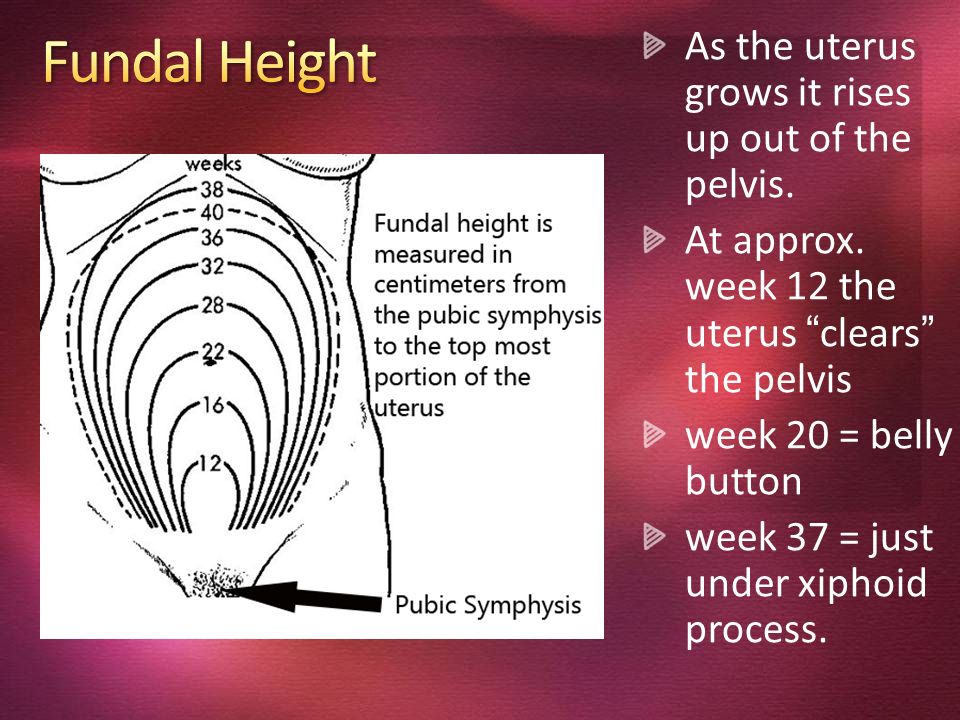 Fundal Height

weeks
38
40
36
32
28
22
16
12

Fundal height is measured in centimeters from the pubic symphysis to the top most portion of the uterus

Pubic Symphysis

As the uterus grows it rises up out of the pelvis.

At approx. week 12 the uterus “clears” the pelvis

week 20 = belly button

week 37 = just under xiphoid process.